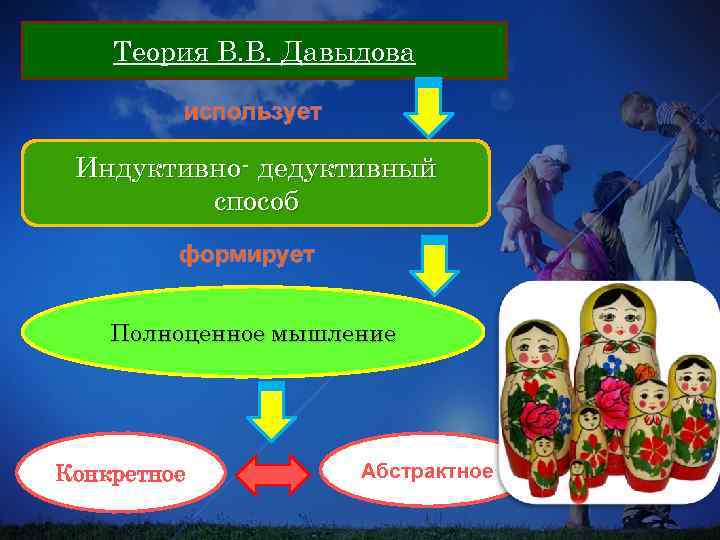 Теория В.В. Давыдова

использует

Индуктивно- дедуктивный способ

формирует

Полноценное мышление

Конкретное

Абстрактное